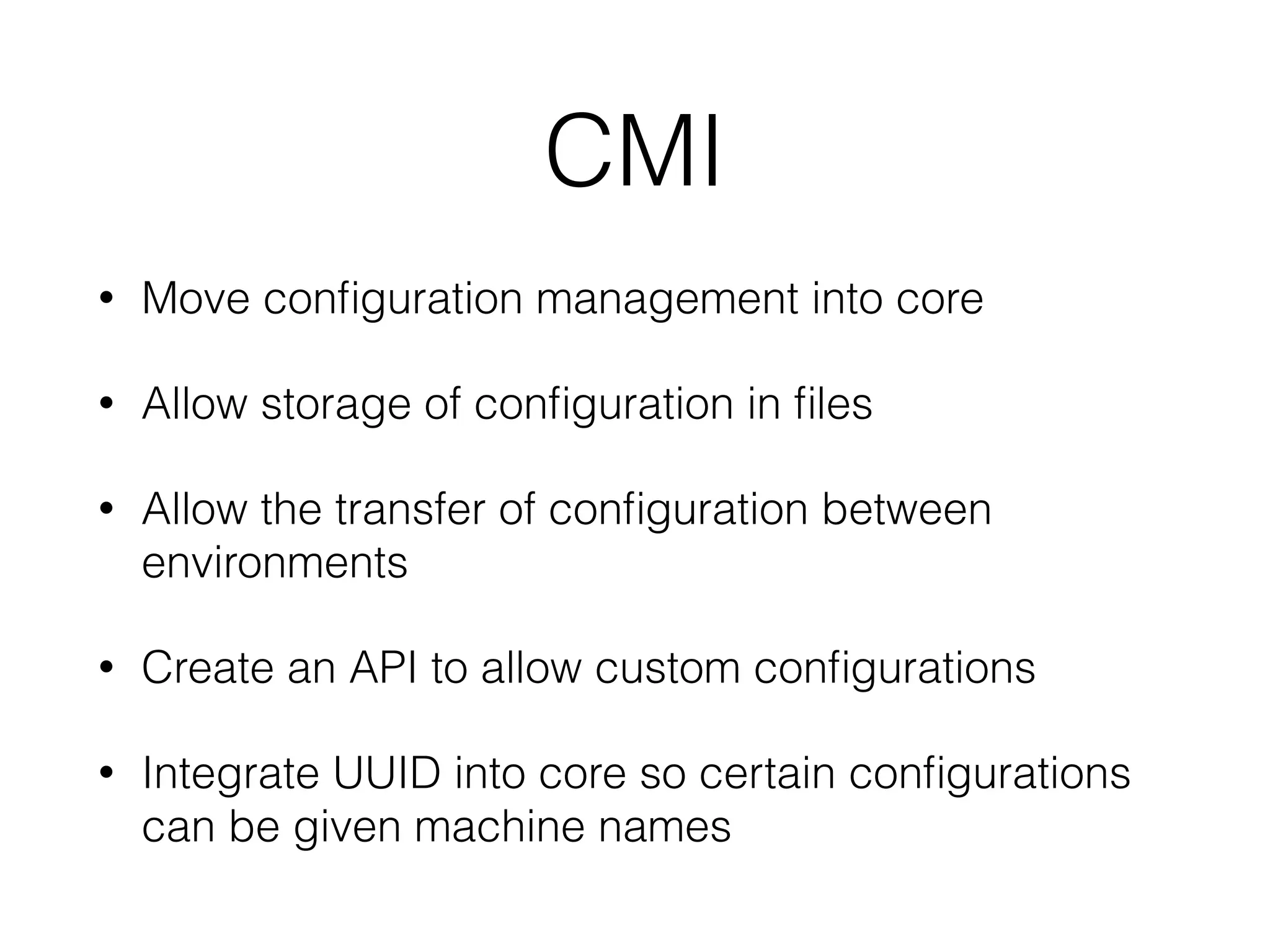 CMI

• Move configuration management into core

• Allow storage of configuration in files

• Allow the transfer of configuration between environments

• Create an API to allow custom configurations

• Integrate UUID into core so certain configurations can be given machine names